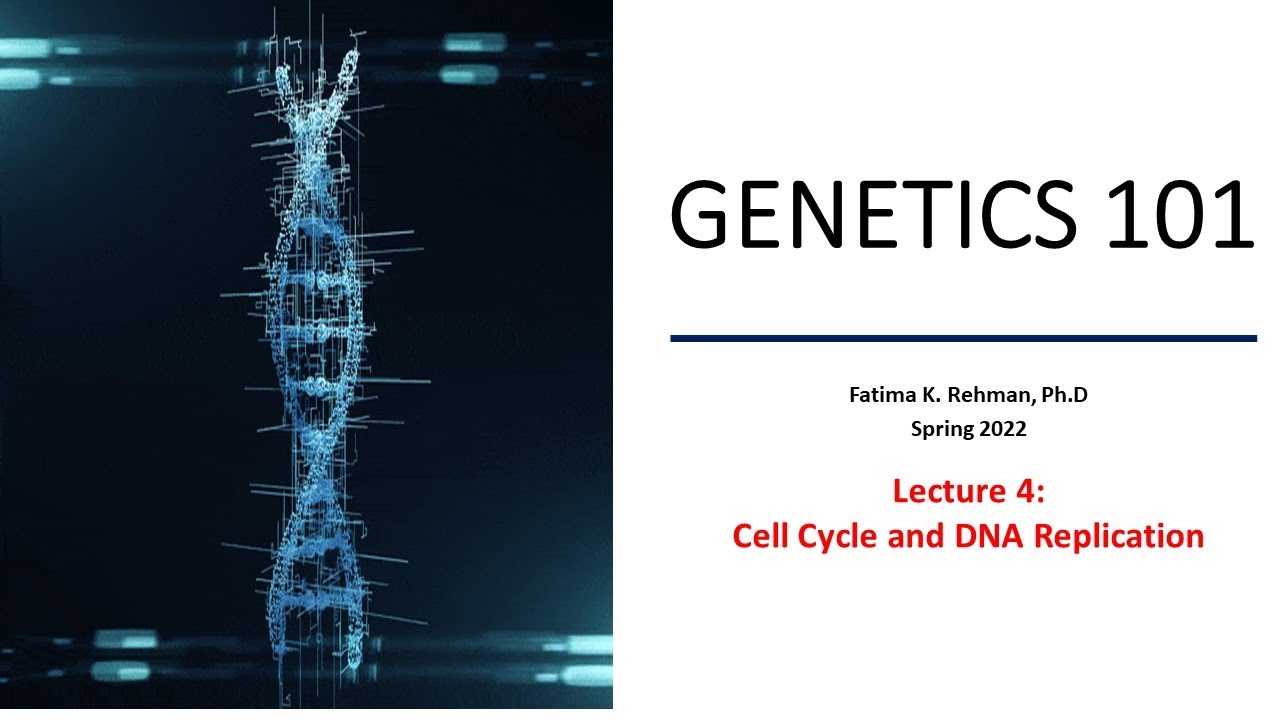 GENETICS 101

Fatima K. Rehman, Ph.D
Spring 2022

Lecture 4:
Cell Cycle and DNA Replication